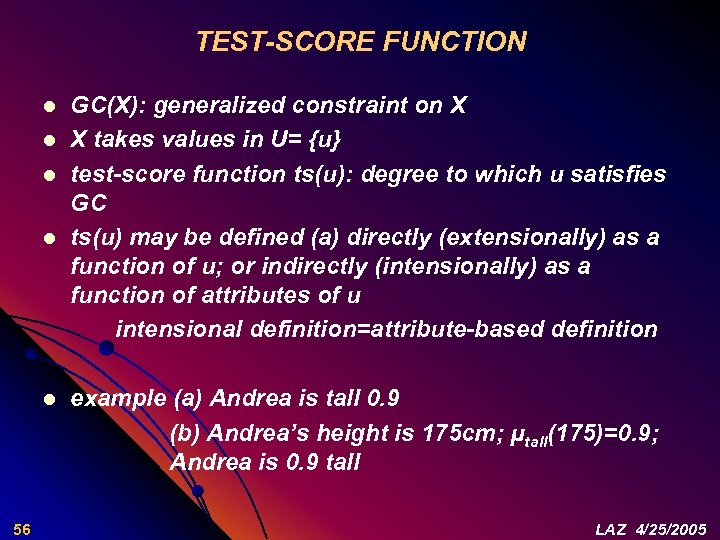 TEST-SCORE FUNCTION

- GC(X): generalized constraint on X
- X takes values in U= {u}
- test-score function ts(u): degree to which u satisfies GC
- ts(u) may be defined (a) directly (extensionally) as a function of u; or indirectly (intensionally) as a function of attributes of u

intensional definition=attribute-based definition

- example (a) Andrea is tall 0.9

(b) Andrea's height is 175cm; $\mu_{tall}(175)=0.9$; Andrea is 0.9 tall

56

LAZ 4/25/2005